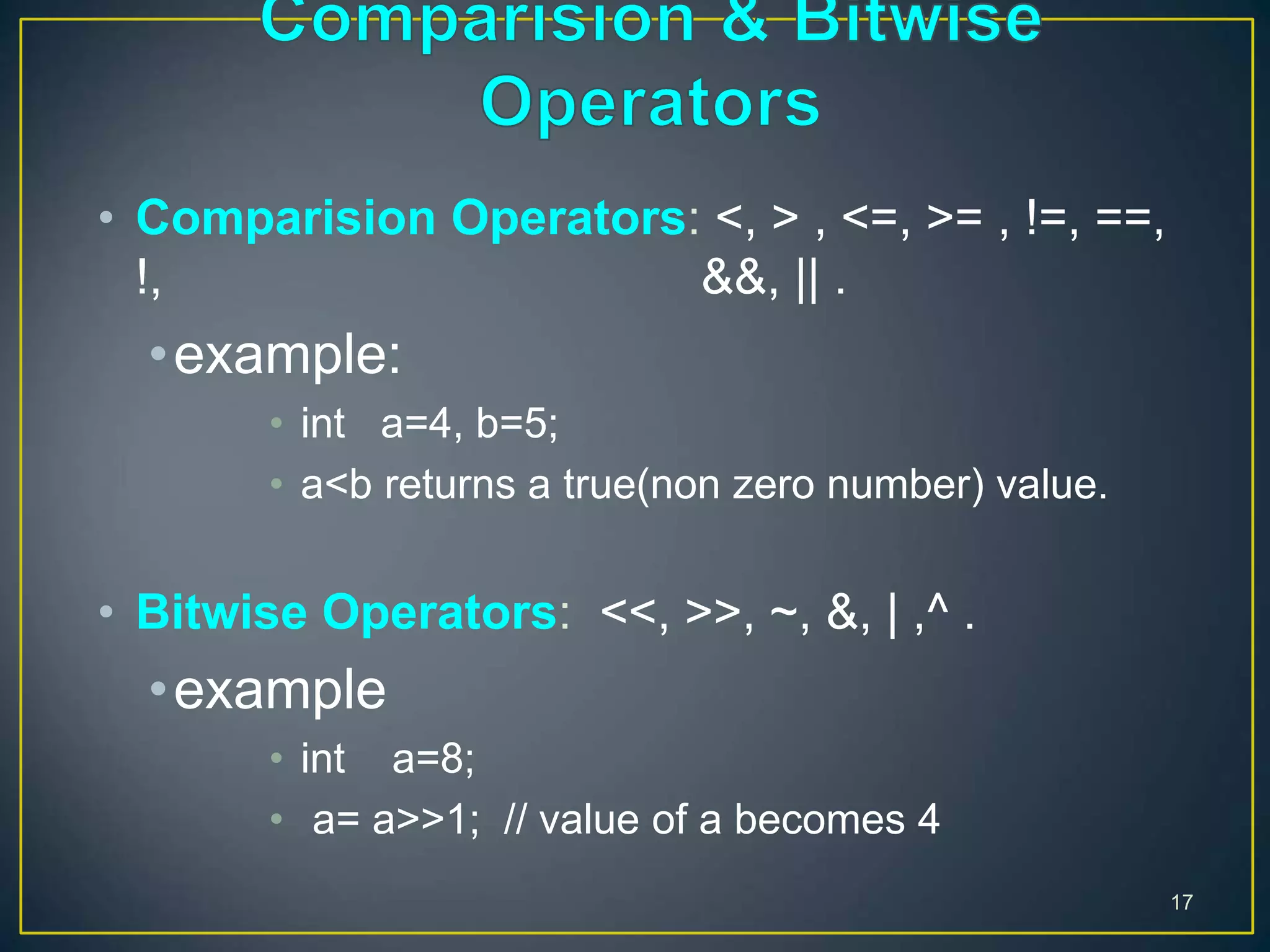 Comparision & Bitwise Operators

• Comparision Operators: <, > , <=, >= , !=, ==, !, &&, || .

• example:

• int a=4, b=5;

• a<b returns a true(non zero number) value.

• Bitwise Operators: <<, >>, ~, &, | ,^ .

• example

• int a=8;

• a= a>>1; // value of a becomes 4

17